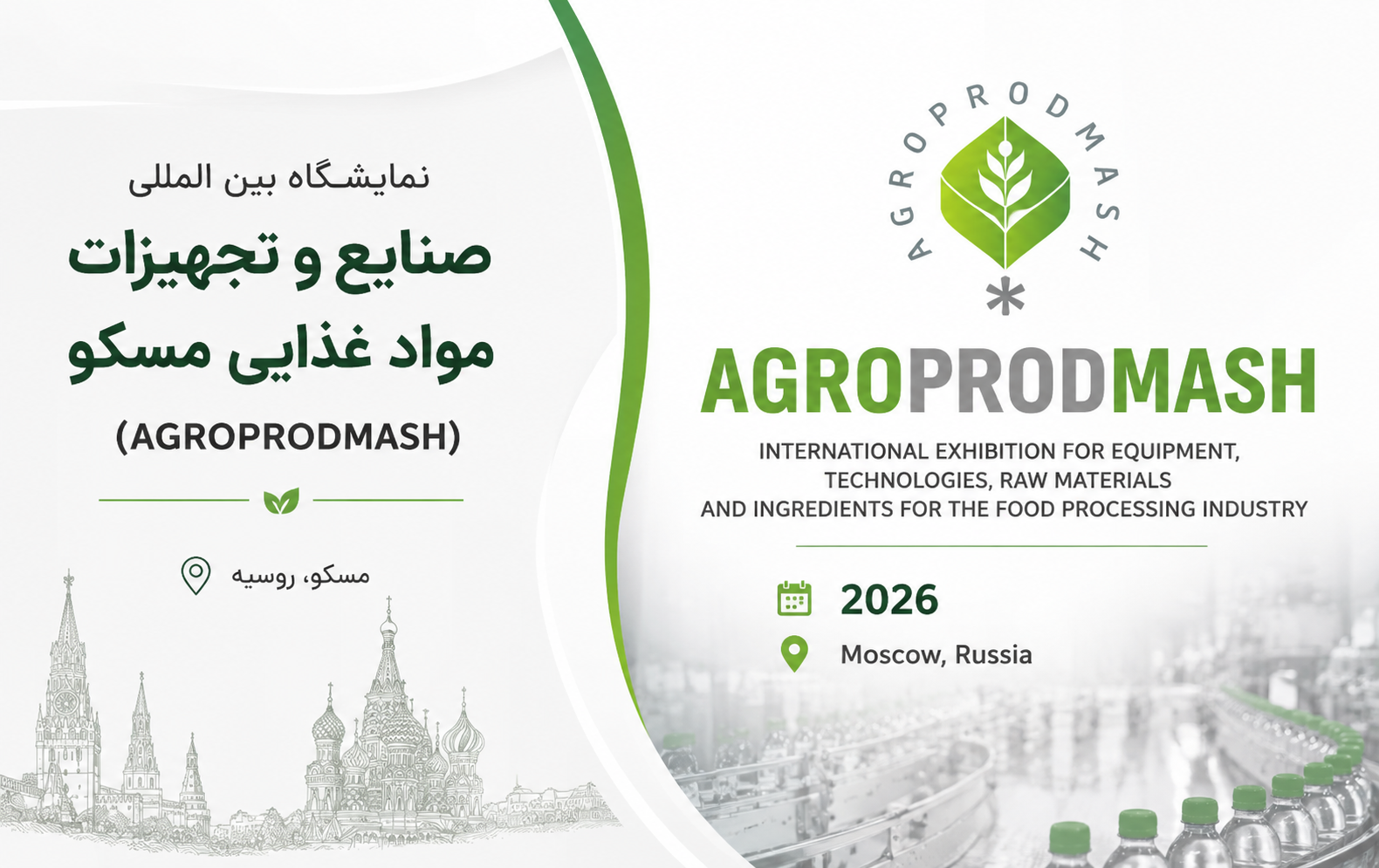 نمایشگاه بین المللی

صنایع و تجهیزات مواد غذایی مسکو

(AGROPRODMASH)

مسکو، روسیه

AGROPRODMASH

AGROPRODMASH

INTERNATIONAL EXHIBITION FOR EQUIPMENT, TECHNOLOGIES, RAW MATERIALS AND INGREDIENTS FOR THE FOOD PROCESSING INDUSTRY

2026

Moscow, Russia